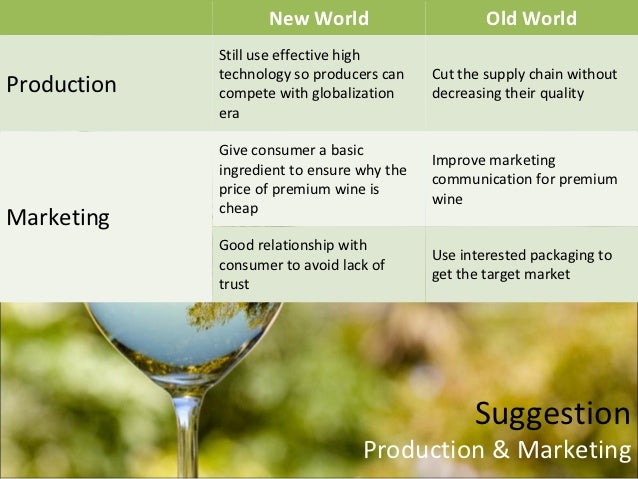 |  | New World | Old World |
|---|---|---|
| Production | Still use effective high technology so producers can compete with globalization era | Cut the supply chain without decreasing their quality |
| Marketing | Give consumer a basic ingredient to ensure why the price of premium wine is cheap | Improve marketing communication for premium wine |
|  | Good relationship with consumer to avoid lack of trust | Use interested packaging to get the target market |

Suggestion
Production & Marketing